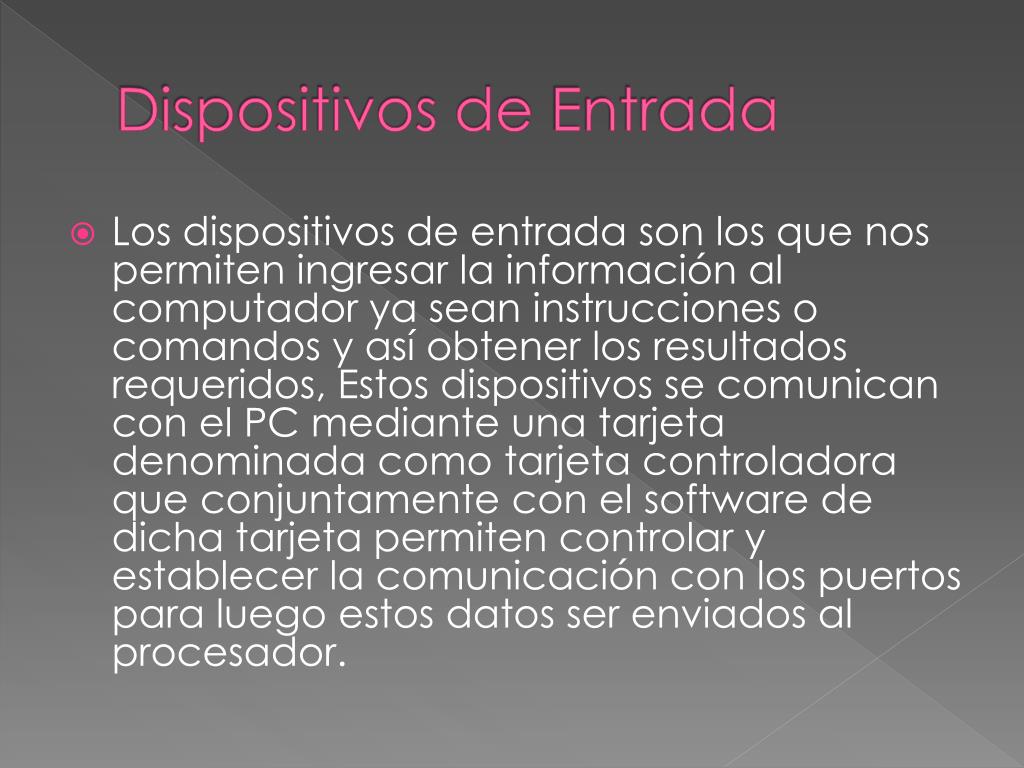 Dispositivos de Entrada

Los dispositivos de entrada son los que nos permiten ingresar la información al computador ya sean instrucciones o comandos y así obtener los resultados requeridos, Estos dispositivos se comunican con el PC mediante una tarjeta denominada como tarjeta controladora que conjuntamente con el software de dicha tarjeta permiten controlar y establecer la comunicación con los puertos para luego estos datos ser enviados al procesador.